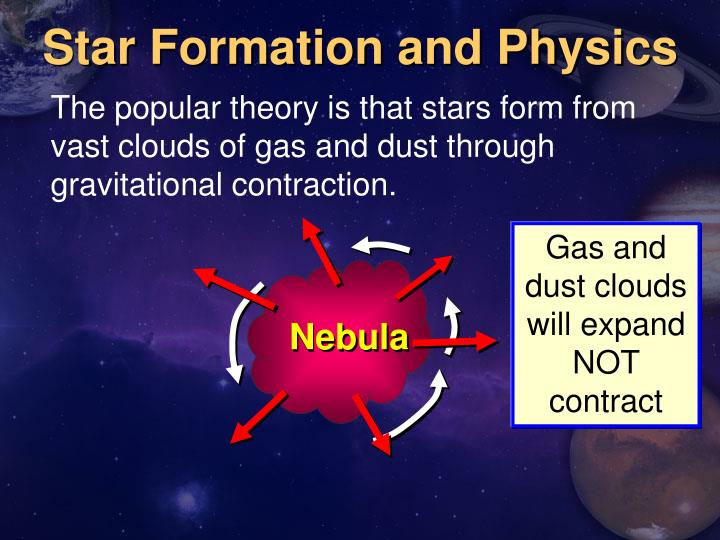 Star Formation and Physics

The popular theory is that stars form from vast clouds of gas and dust through gravitational contraction.

Nebula

Gas and dust clouds will expand NOT contract